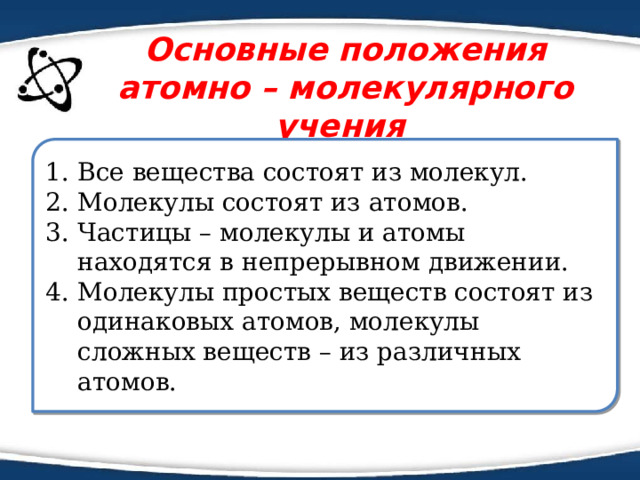 Основные положения атомно – молекулярного учения

1. Все вещества состоят из молекул.
2. Молекулы состоят из атомов.
3. Частицы – молекулы и атомы находятся в непрерывном движении.
4. Молекулы простых веществ состоят из одинаковых атомов, молекулы сложных веществ – из различных атомов.